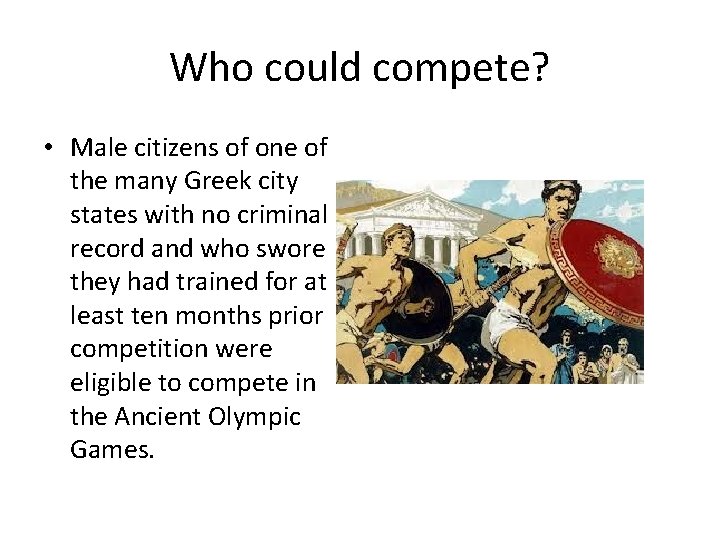 Who could compete?

• Male citizens of one of the many Greek city states with no criminal record and who swore they had trained for at least ten months prior competition were eligible to compete in the Ancient Olympic Games.